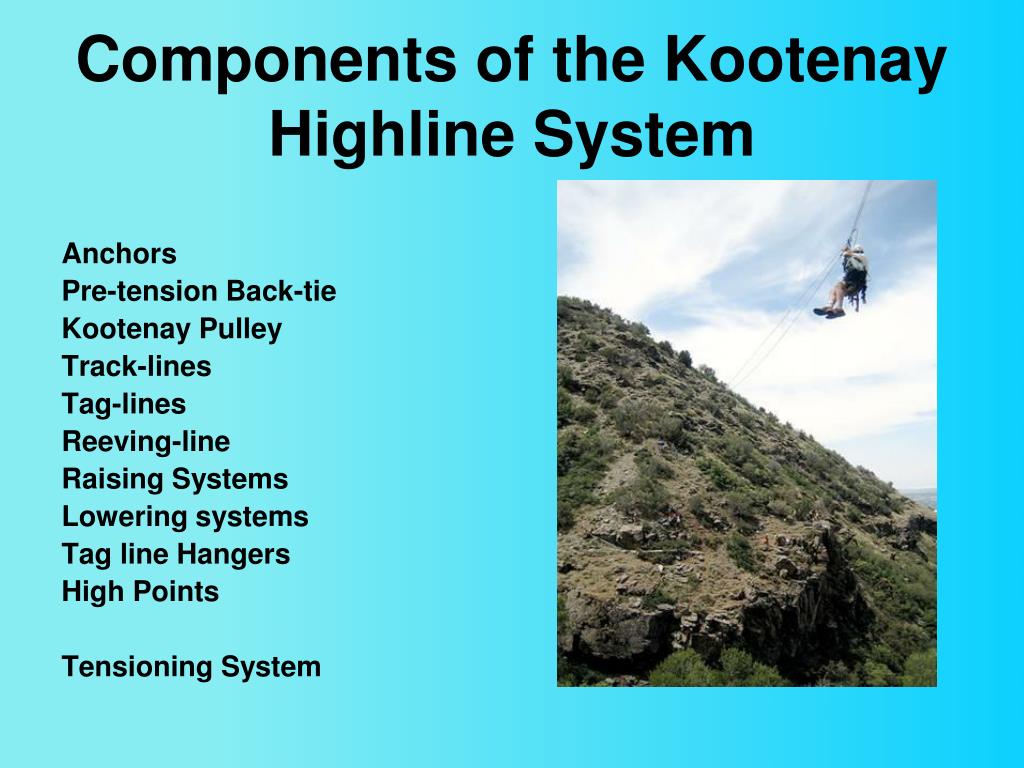 Components of the Kootenay Highline System

Anchors
Pre-tension Back-tie
Kootenay Pulley
Track-lines
Tag-lines
Reeving-line
Raising Systems
Lowering systems
Tag line Hangers
High Points

Tensioning System